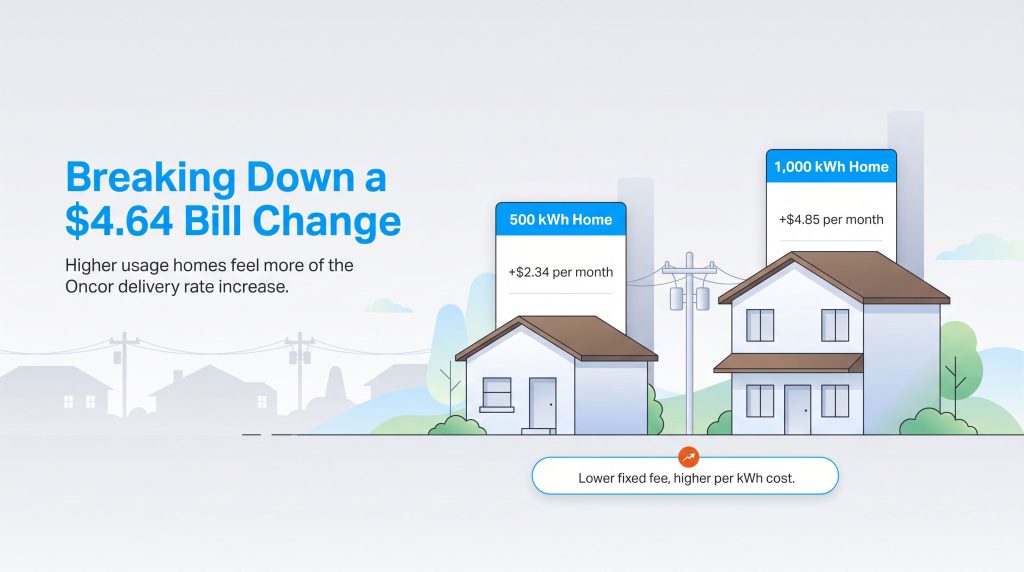 Breaking Down a $4.64 Bill Change

Higher usage homes feel more of the Oncor delivery rate increase.

500 kWh Home

+$2.34 per month

1,000 kWh Home

+$4.85 per month

Lower fixed fee, higher per kWh cost.